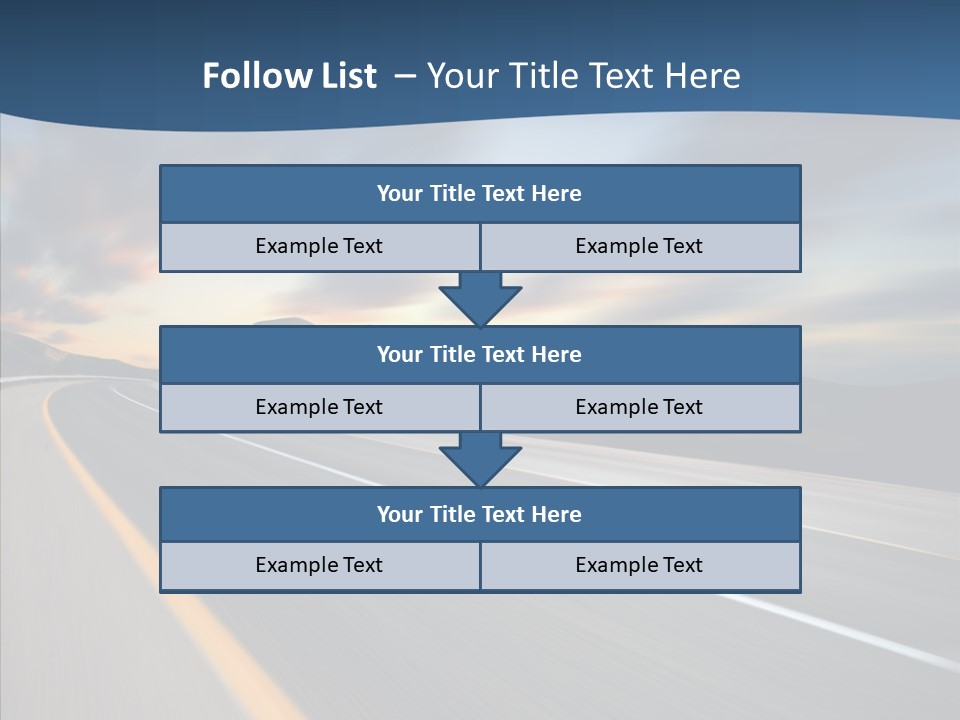 Follow List – Your Title Text Here

Your Title Text Here

Example Text

Example Text

Your Title Text Here

Example Text

Example Text

Your Title Text Here

Example Text

Example Text